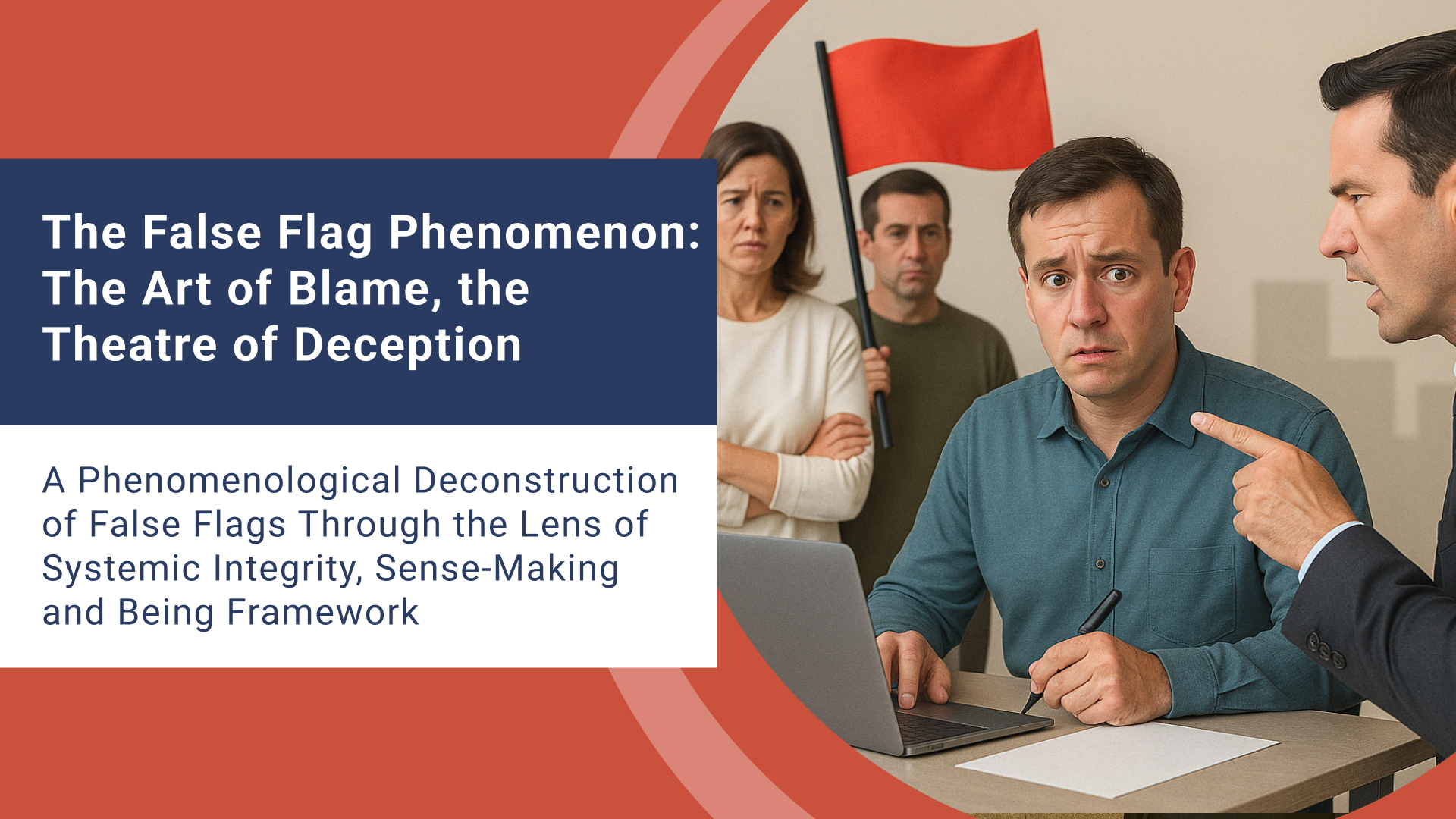 The False Flag Phenomenon: The Art of Blame, the Theatre of Deception

A Phenomenological Deconstruction of False Flags Through the Lens of Systemic Integrity, Sense-Making and Being Framework